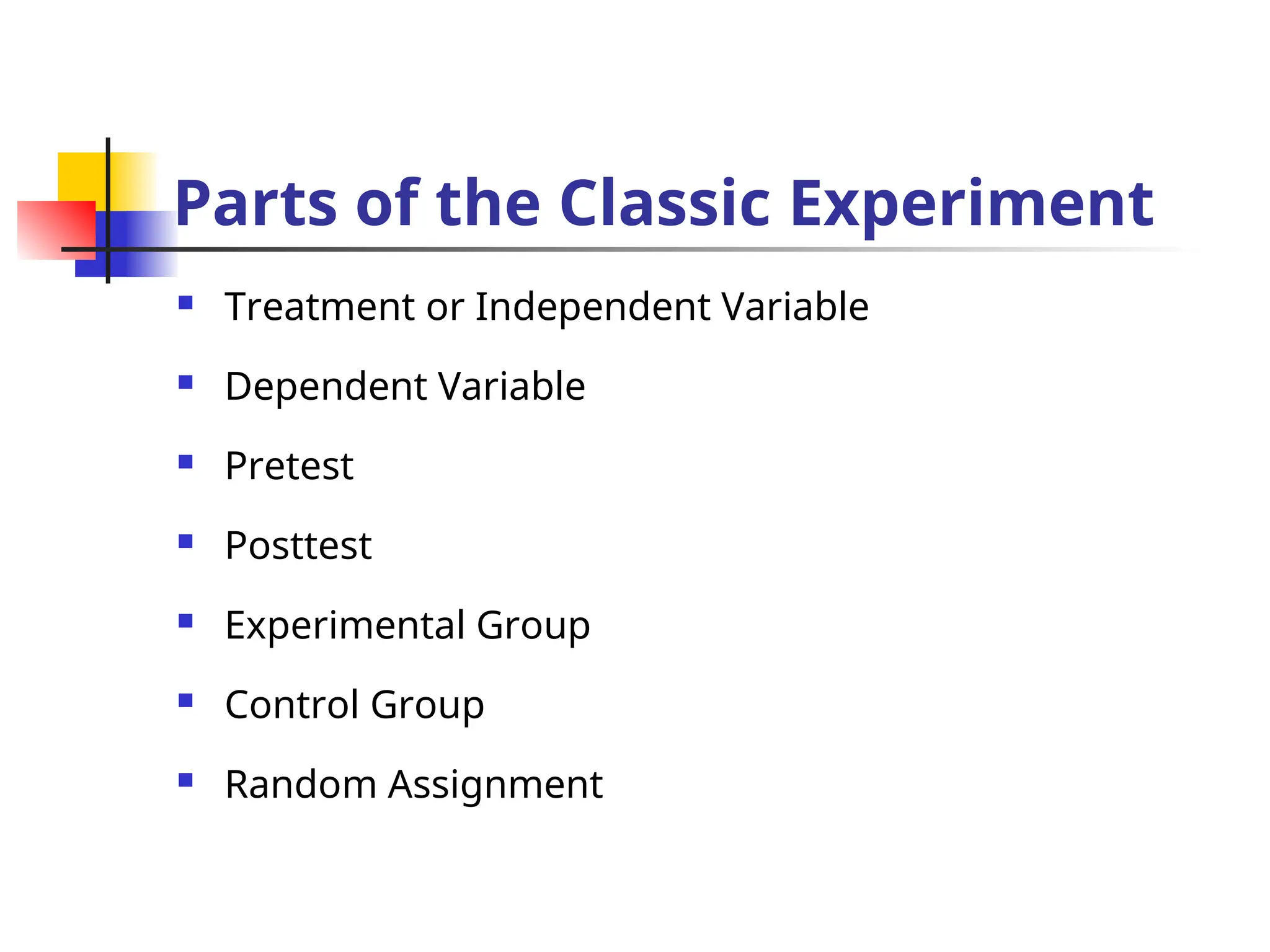 Parts of the Classic Experiment

- Treatment or Independent Variable
- Dependent Variable
- Pretest
- Posttest
- Experimental Group
- Control Group
- Random Assignment